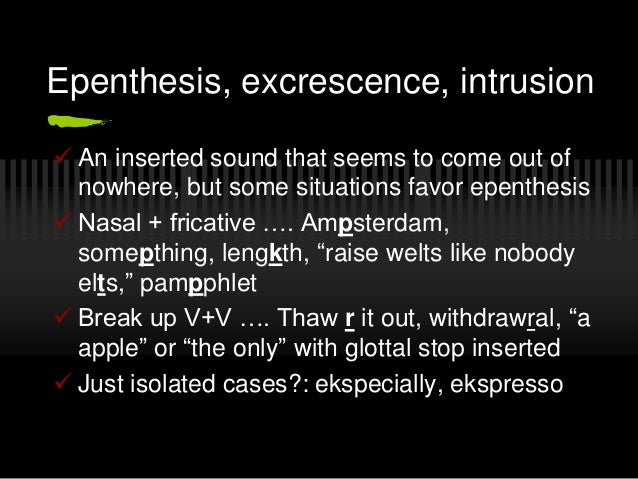 Epenthesis, excrescence, intrusion

✓ An inserted sound that seems to come out of nowhere, but some situations favor epenthesis

✓ Nasal + fricative …. Ampsterdam, somepthing, lengkth, “raise welts like nobody elts,” pampphlet

✓ Break up V+V …. Thaw r it out, withdrawral, “a apple” or “the only” with glottal stop inserted

✓ Just isolated cases?: ekspecially, ekspresso